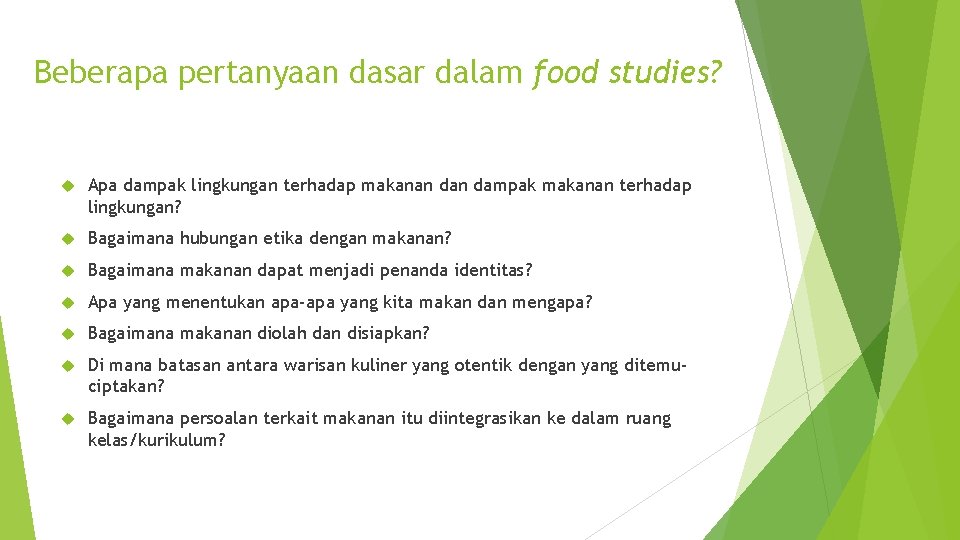 Beberapa pertanyaan dasar dalam food studies?

Apa dampak lingkungan terhadap makanan dan dampak makanan terhadap lingkungan?

Bagaimana hubungan etika dengan makanan?

Bagaimana makanan dapat menjadi penanda identitas?

Apa yang menentukan apa-apa yang kita makan dan mengapa?

Bagaimana makanan diolah dan disiapkan?

Di mana batasan antara warisan kuliner yang otentik dengan yang ditemu-ciptakan?

Bagaimana persoalan terkait makanan itu diintegrasikan ke dalam ruang kelas/kurikulum?